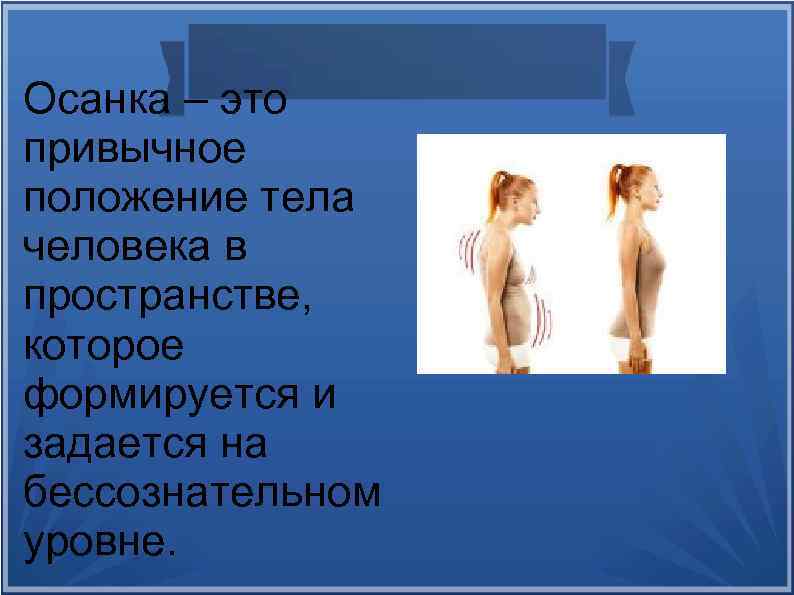 Осанка – это привычное положение тела человека в пространстве, которое формируется и задается на бессознательном уровне.